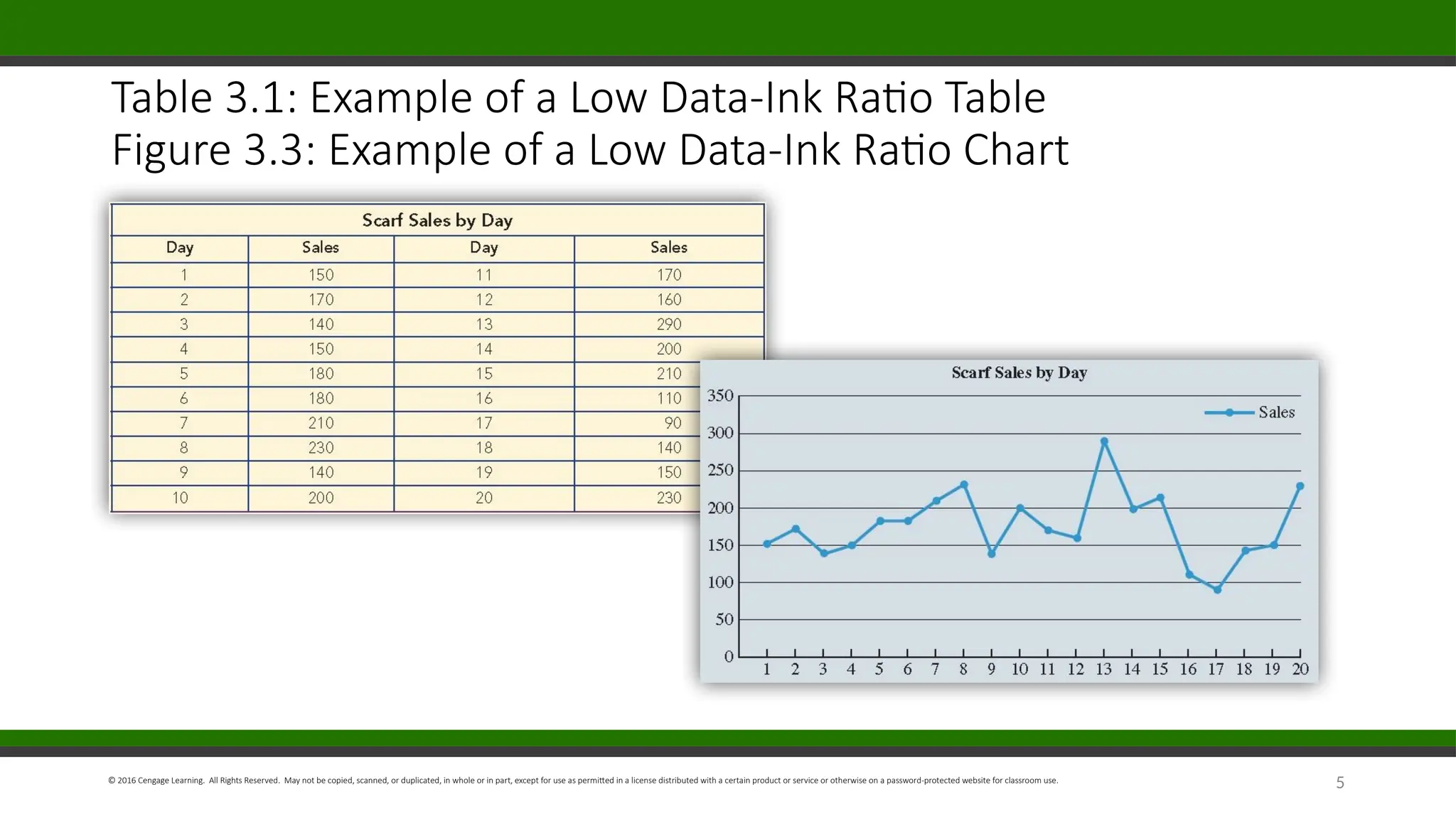 Table 3.1: Example of a Low Data-Ink Ratio Table
Figure 3.3: Example of a Low Data-Ink Ratio Chart

Scarf Sales by Day

| Day | Sales | Day | Sales |
|---|---|---|---|
| 1 | 150 | 11 | 170 |
| 2 | 170 | 12 | 160 |
| 3 | 140 | 13 | 290 |
| 4 | 150 | 14 | 200 |
| 5 | 180 | 15 | 210 |
| 6 | 180 | 16 | 110 |
| 7 | 210 | 17 | 90 |
| 8 | 230 | 18 | 140 |
| 9 | 140 | 19 | 150 |
| 10 | 200 | 20 | 230 |

Scarf Sales by Day
Sales
350
300
250
200
150
100
50
0
1 2 3 4 5 6 7 8 9 10 11 12 13 14 15 16 17 18 19 20

© 2016 Cengage Learning. All Rights Reserved. May not be copied, scanned, or duplicated, in whole or in part, except for use as permitted in a license distributed with a certain product or service or otherwise on a password-protected website for classroom use.
5